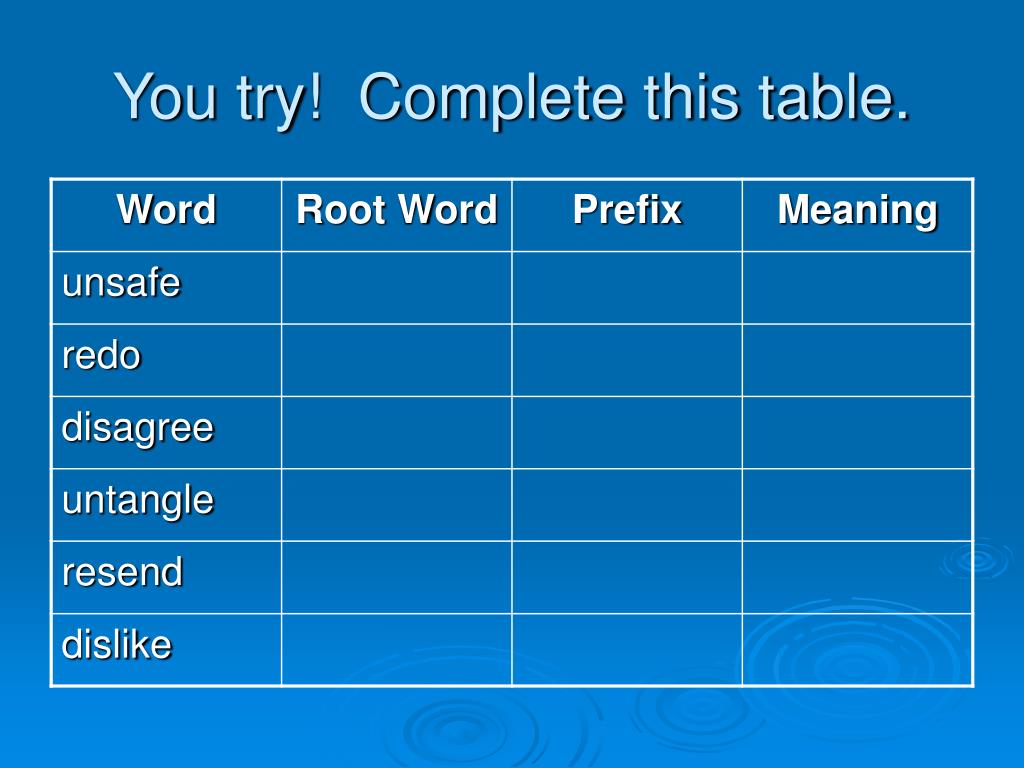 You try!  Complete this table.

| Word | Root Word | Prefix | Meaning |
|---|---|---|---|
| unsafe | | | |
| redo | | | |
| disagree | | | |
| untangle | | | |
| resend | | | |
| dislike | | | |